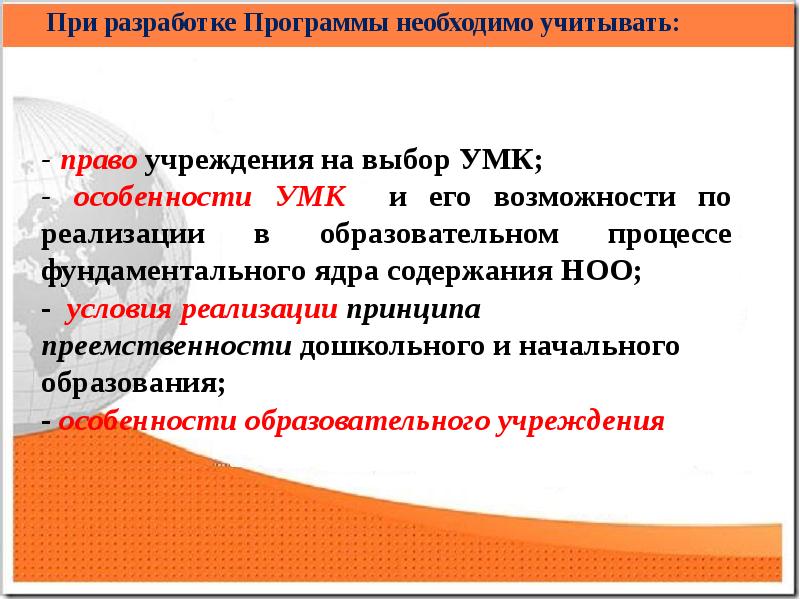 При разработке Программы необходимо учитывать:

- право учреждения на выбор УМК;
- особенности УМК и его возможности по реализации в образовательном процессе фундаментального ядра содержания НОО;
- условия реализации принципа преемственности дошкольного и начального образования;
- особенности образовательного учреждения